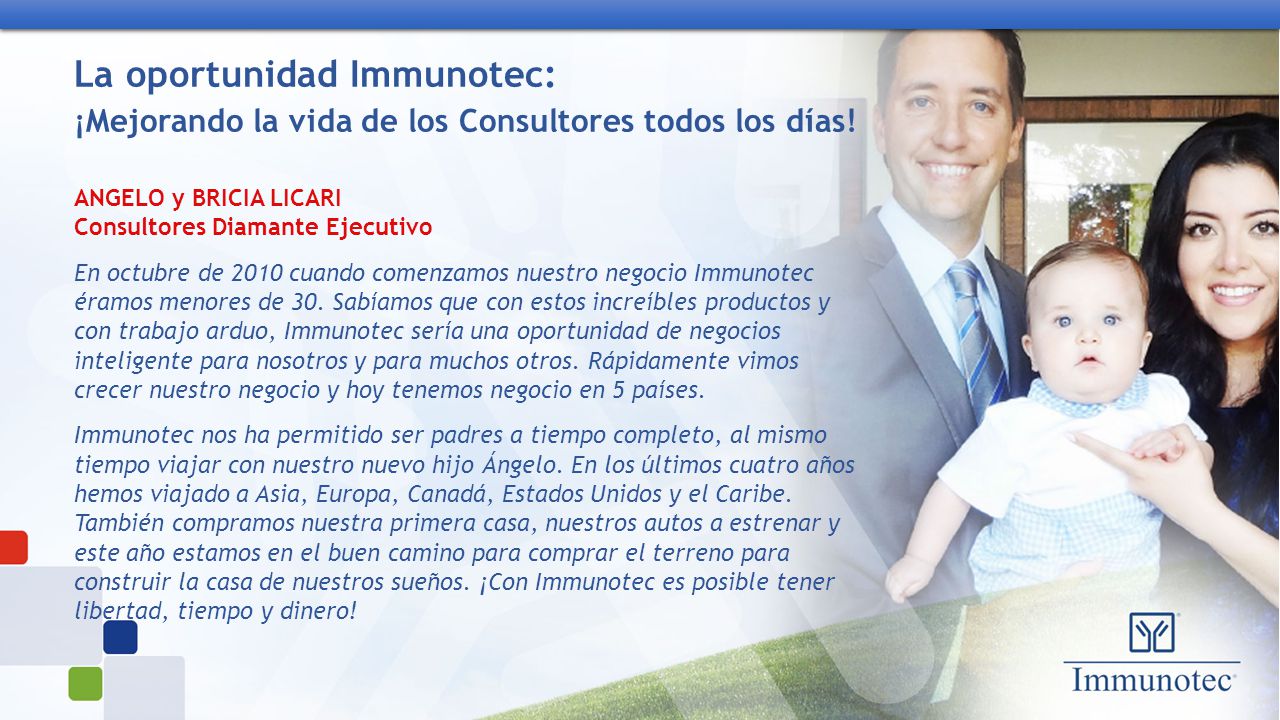 La oportunidad Immunotec:
¡Mejorando la vida de los Consultores todos los días!

ANGELO y BRICIA LICARI
Consultores Diamante Ejecutivo

En octubre de 2010 cuando comenzamos nuestro negocio Immunotec éramos menores de 30. Sabíamos que con estos increíbles productos y con trabajo arduo, Immunotec sería una oportunidad de negocios inteligente para nosotros y para muchos otros. Rápidamente vimos crecer nuestro negocio y hoy tenemos negocio en 5 países.

Immunotec nos ha permitido ser padres a tiempo completo, al mismo tiempo viajar con nuestro nuevo hijo Ángelo. En los últimos cuatro años hemos viajado a Asia, Europa, Canadá, Estados Unidos y el Caribe. También compramos nuestra primera casa, nuestros autos a estrenar y este año estamos en el buen camino para comprar el terreno para construir la casa de nuestros sueños. ¡Con Immunotec es posible tener libertad, tiempo y dinero!

Immunotec